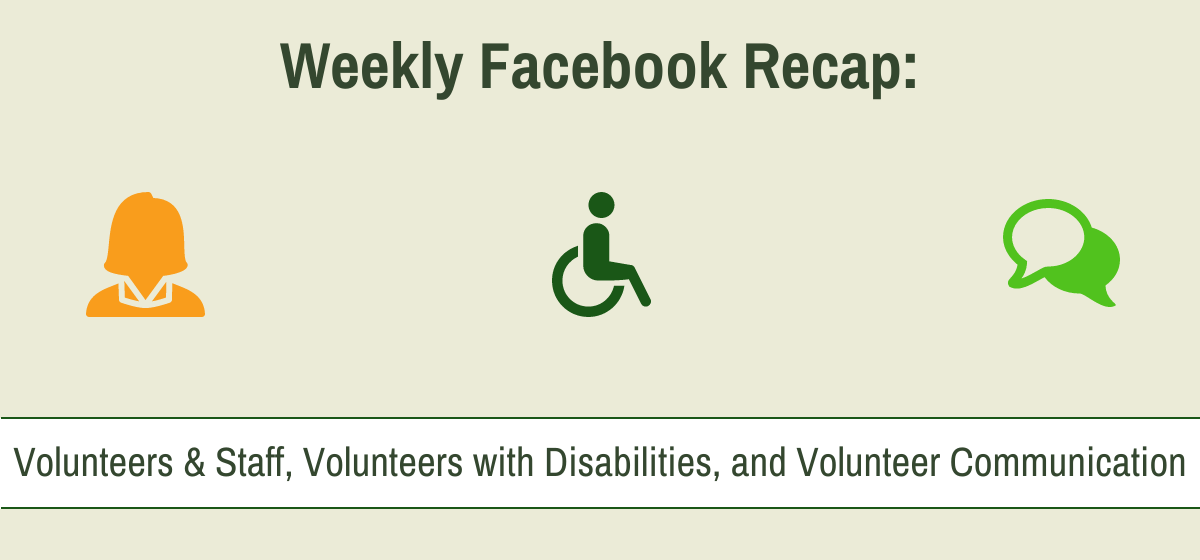 Weekly Facebook Recap:

Volunteers & Staff, Volunteers with Disabilities, and Volunteer Communication